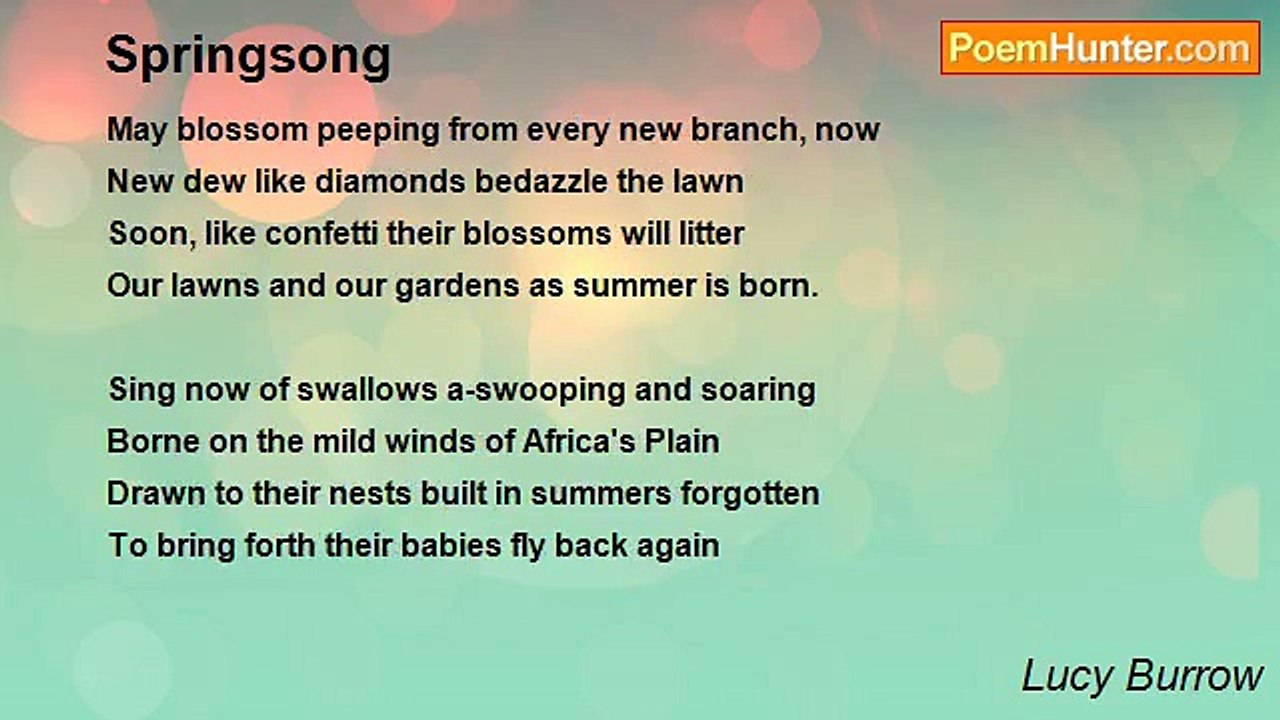 Springsong

PoemHunter.com

May blossom peeping from every new branch, now
New dew like diamonds bedazzle the lawn
Soon, like confetti their blossoms will litter
Our lawns and our gardens as summer is born.

Sing now of swallows a-swooping and soaring
Borne on the mild winds of Africa's Plain
Drawn to their nests built in summers forgotten
To bring forth their babies fly back again

Lucy Burrow